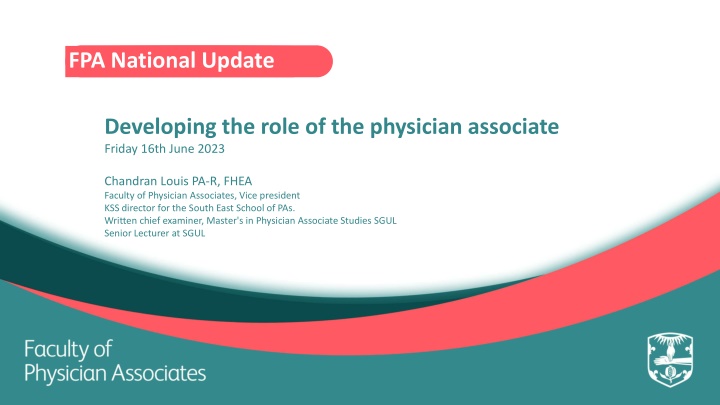 FPA National Update

Developing the role of the physician associate
Friday 16th June 2023

Chandran Louis PA-R, FHEA
Faculty of Physician Associates, Vice president
KSS director for the South East School of PAs.
Written chief examiner, Master's in Physician Associate Studies SGUL
Senior Lecturer at SGUL

Faculty of Physician Associates